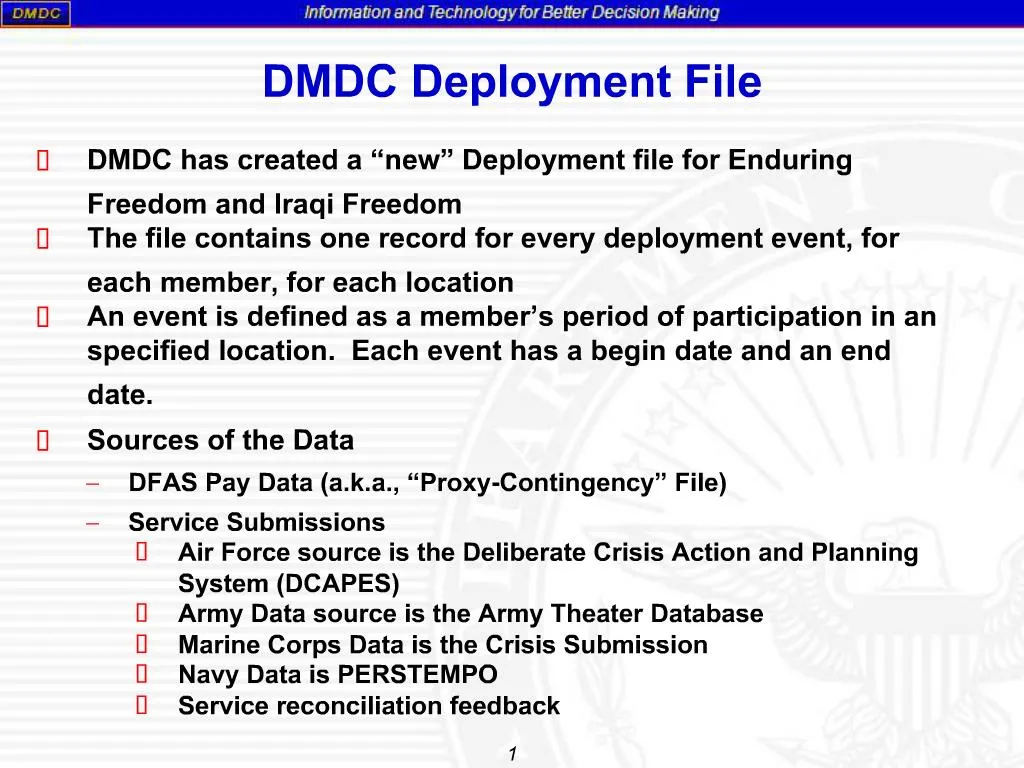 DMDC

Information and Technology for Better Decision Making

DMDC Deployment File

 DMDC has created a “new” Deployment file for Enduring Freedom and Iraqi Freedom
 The file contains one record for every deployment event, for each member, for each location
 An event is defined as a member’s period of participation in an specified location. Each event has a begin date and an end date.
 Sources of the Data
– DFAS Pay Data (a.k.a., “Proxy-Contingency” File)
– Service Submissions
 Air Force source is the Deliberate Crisis Action and Planning System (DCAPES)
 Army Data source is the Army Theater Database
 Marine Corps Data is the Crisis Submission
 Navy Data is PERSTEMPO
 Service reconciliation feedback

1